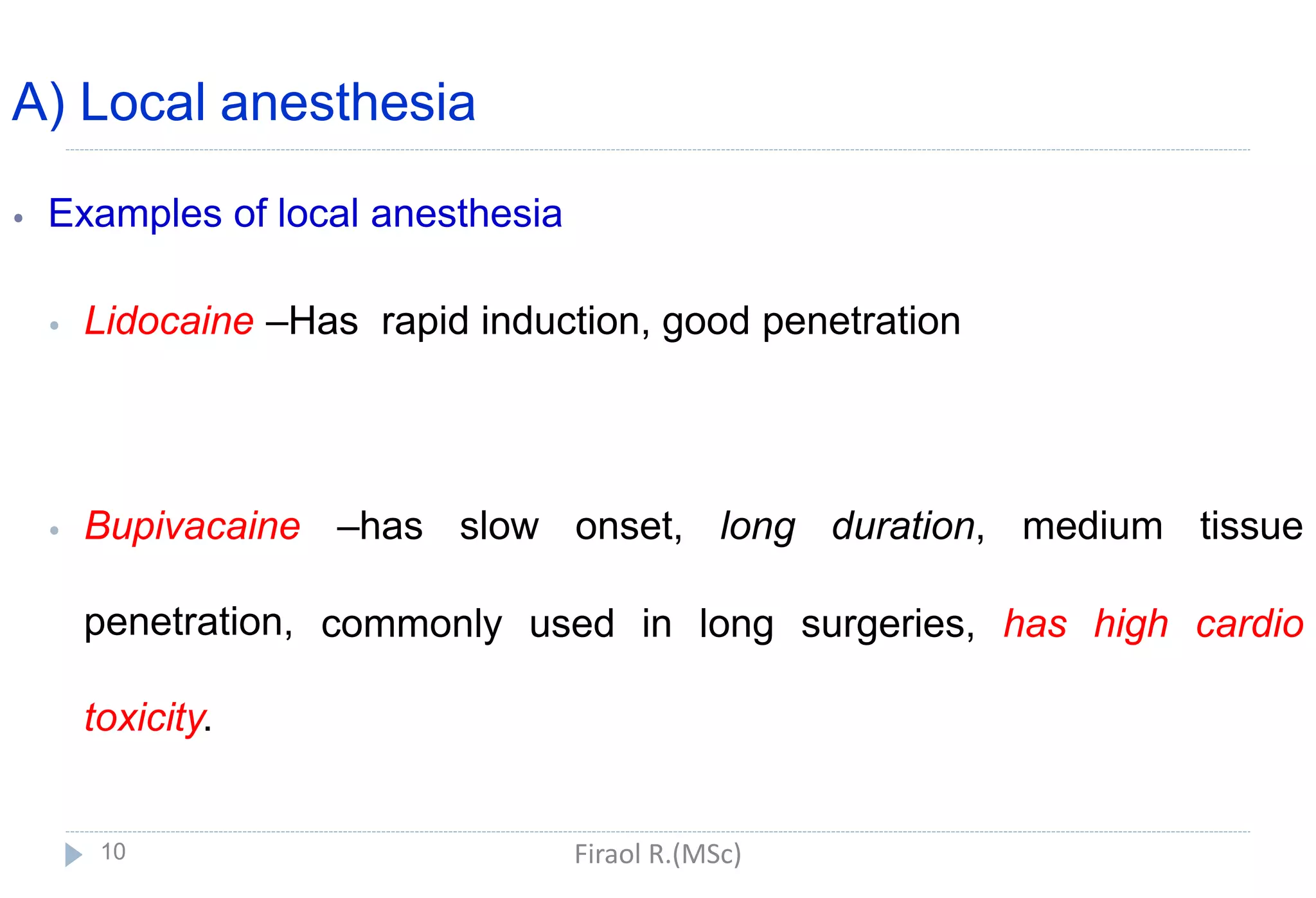 A) Local anesthesia

• Examples of local anesthesia

• Lidocaine –Has rapid induction, good penetration

• Bupivacaine –has slow onset, long duration, medium tissue penetration, commonly used in long surgeries, has high cardio toxicity.

10

Firaol R.(MSc)